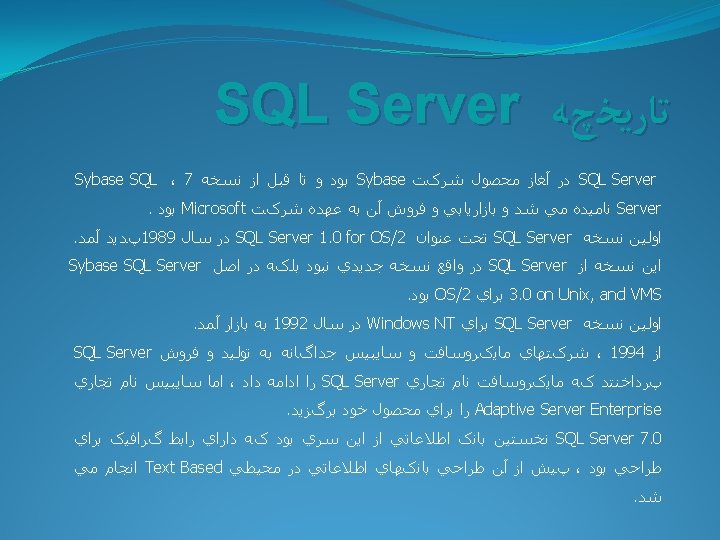 تاريخچه SQL Server

SQL Server در آغاز محصول شرکت Sybase بود و تا قبل از نسخه 7 ، Sybase SQL Server ناميده مي شد و بازاريابي و فروش آن به عهده شرکت Microsoft بود .
اولين نسخه SQL Server تحت عنوان SQL Server 1.0 for OS/2 در سال 1989پديد آمد.
اين نسخه از SQL Server در واقع نسخه جديدي نبود بلکه در اصل Sybase SQL Server 3.0 on Unix, and VMS براي OS/2 بود.
اولين نسخه SQL Server براي Windows NT در سال 1992 به بازار آمد.
از 1994 ، شرکتهاي مايکروسافت و سايبيس جداگانه به توليد و فروش SQL Server پرداختند که مايکروسافت نام تجاري SQL Server را ادامه داد ، اما سايبيس نام تجاري Adaptive Server Enterprise را براي محصول خود برگزيد.
SQL Server 7.0 نخستين بانک اطلاعاتي از اين سري بود که داراي رابط گرافيک براي طراحي بود ، پيش از آن طراحي بانکهاي اطلاعاتي در محيطي Text Based انجام مي شد.